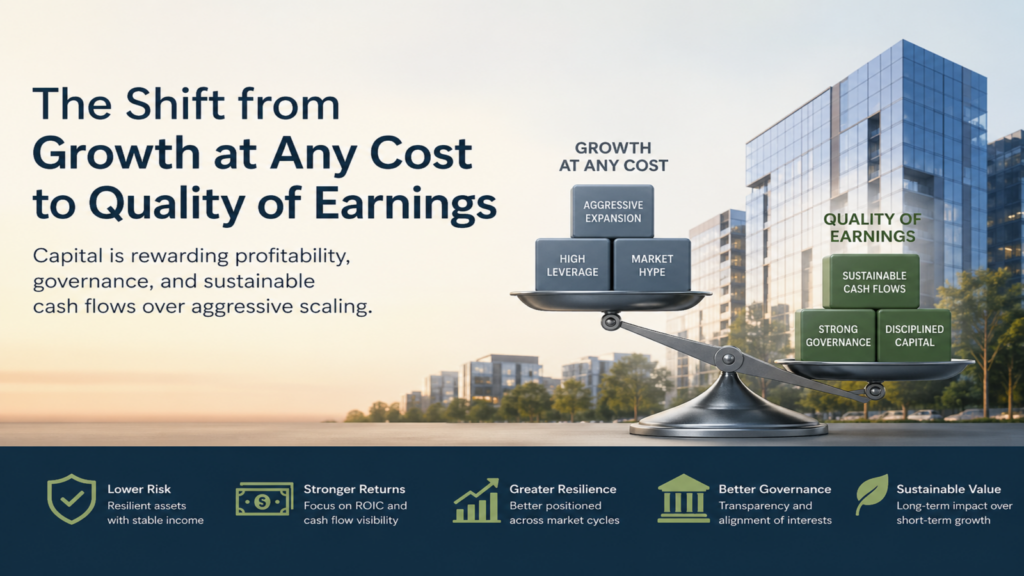 The Shift from Growth at Any Cost to Quality of Earnings

Capital is rewarding profitability, governance, and sustainable cash flows over aggressive scaling.

GROWTH AT ANY COST

AGGRESSIVE EXPANSION

HIGH LEVERAGE

MARKET HYPE

QUALITY OF EARNINGS

SUSTAINABLE CASH FLOWS

STRONG GOVERNANCE

DISCIPLINED CAPITAL

Lower Risk
Resilient assets with stable income

Stronger Returns
Focus on ROIC and cash flow visibility

Greater Resilience
Better positioned across market cycles

Better Governance
Transparency and alignment of interests

Sustainable Value
Long-term impact over short-term growth